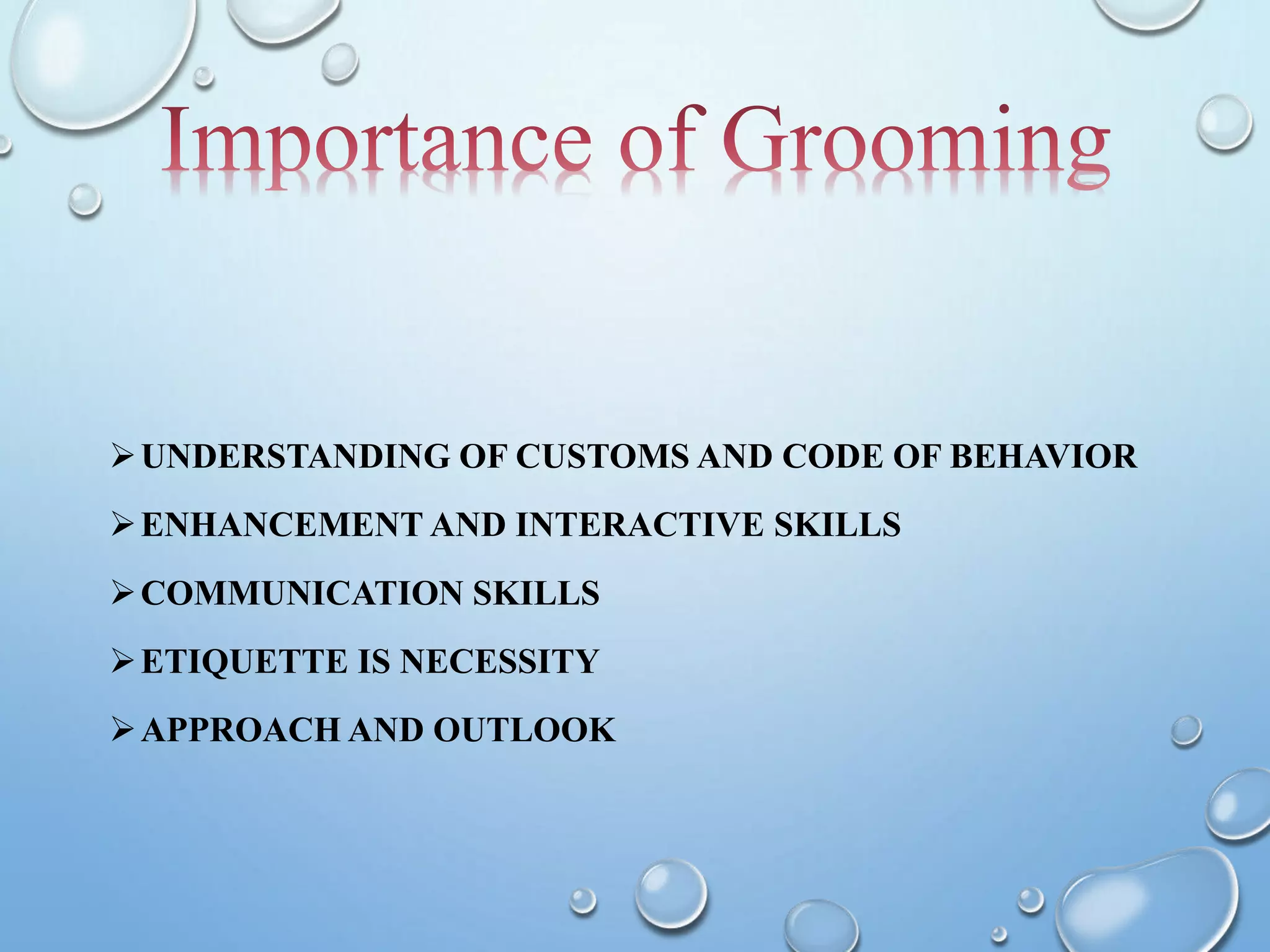 Importance of Grooming

➢ UNDERSTANDING OF CUSTOMS AND CODE OF BEHAVIOR

➢ ENHANCEMENT AND INTERACTIVE SKILLS

➢ COMMUNICATION SKILLS

➢ ETIQUETTE IS NECESSITY

➢ APPROACH AND OUTLOOK